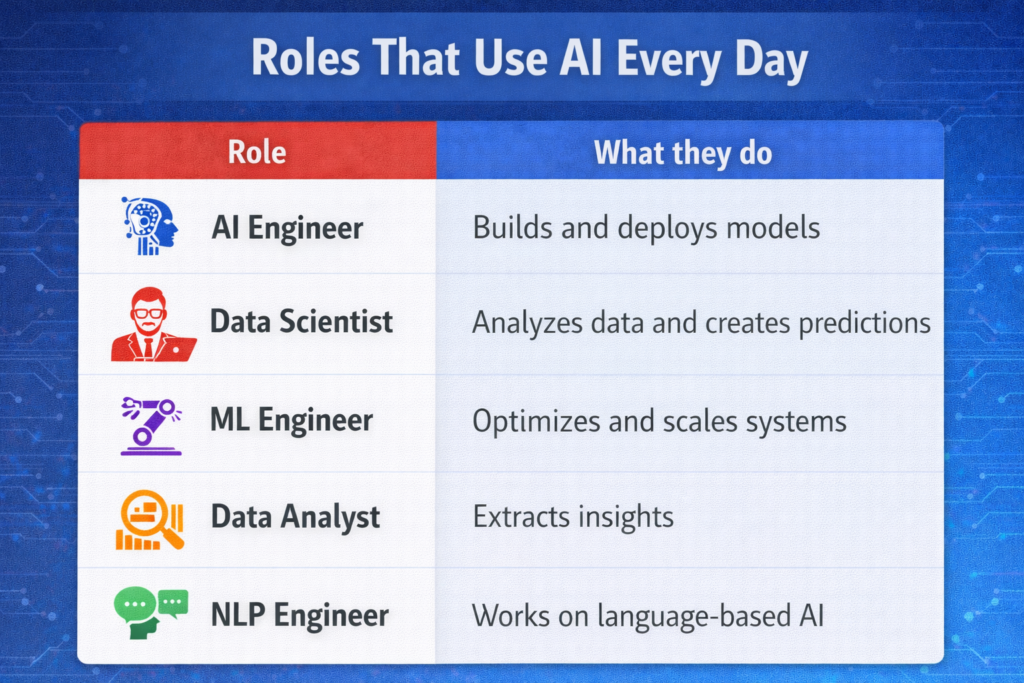 Roles That Use AI Every Day

| Role | What they do |
|---|---|
| AI Engineer | Builds and deploys models |
| Data Scientist | Analyzes data and creates predictions |
| ML Engineer | Optimizes and scales systems |
| Data Analyst | Extracts insights |
| NLP Engineer | Works on language-based AI |